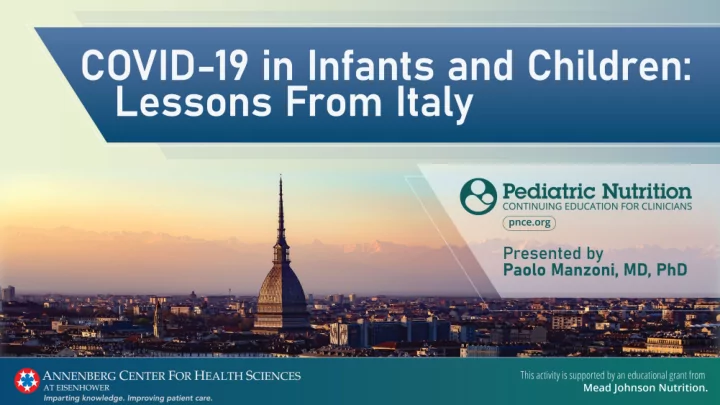 COVID-19 in Infants and Children: Lessons From Italy

Pediatric Nutrition
CONTINUING EDUCATION FOR CLINICIANS
pnce.org

Presented by
Paolo Manzoni, MD, PhD

ANNENBERG CENTER FOR HEALTH SCIENCES
AT EISENHOWER
Imparting knowledge. Improving patient care.

This activity is supported by an educational grant from
Mead Johnson Nutrition.